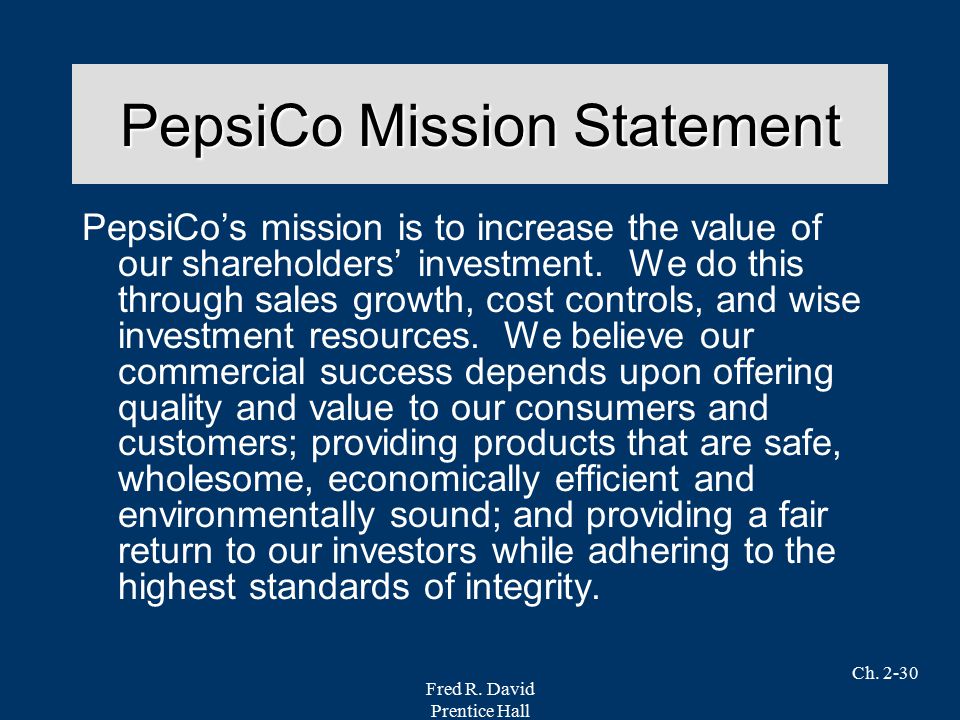 PepsiCo Mission Statement

PepsiCo's mission is to increase the value of our shareholders' investment. We do this through sales growth, cost controls, and wise investment resources. We believe our commercial success depends upon offering quality and value to our consumers and customers; providing products that are safe, wholesome, economically efficient and environmentally sound; and providing a fair return to our investors while adhering to the highest standards of integrity.

Ch. 2-30

Fred R. David
Prentice Hall